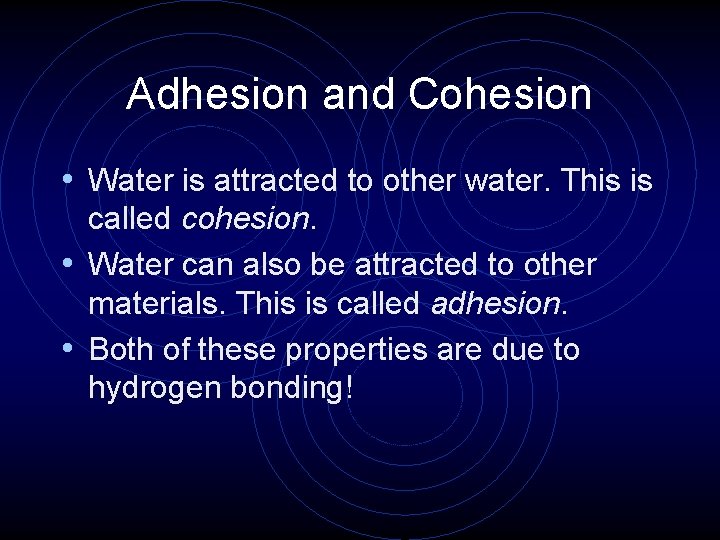 Adhesion and Cohesion

• Water is attracted to other water. This is called cohesion.
• Water can also be attracted to other materials. This is called adhesion.
• Both of these properties are due to hydrogen bonding!